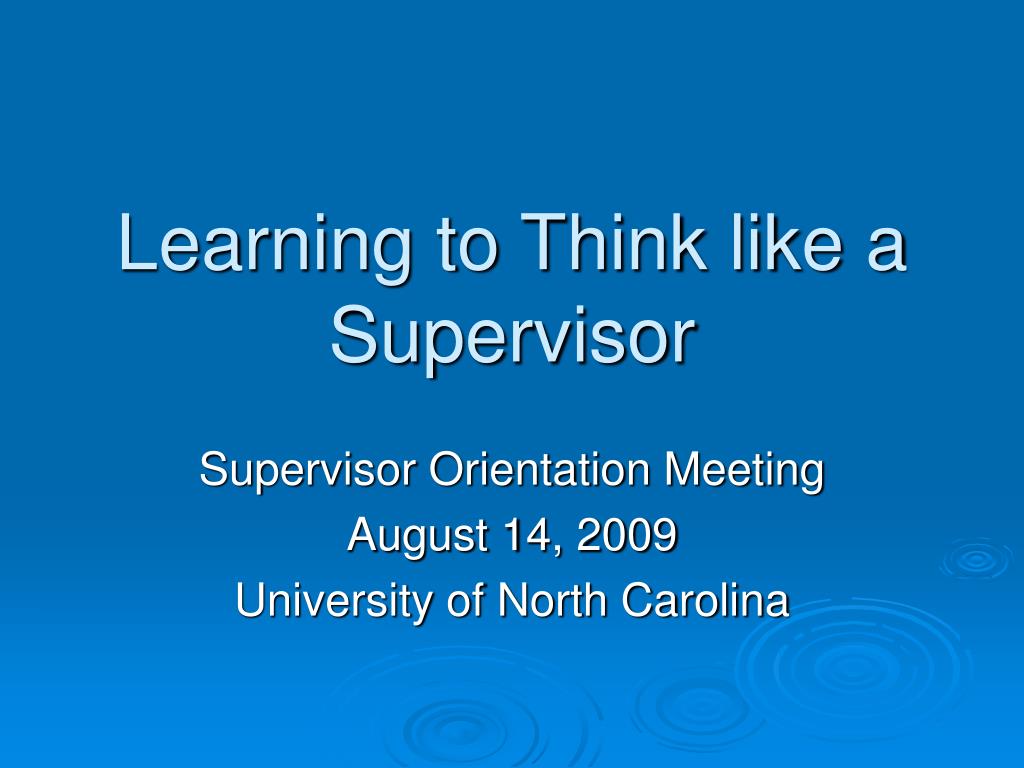 Learning to Think like a Supervisor

Supervisor Orientation Meeting
August 14, 2009
University of North Carolina